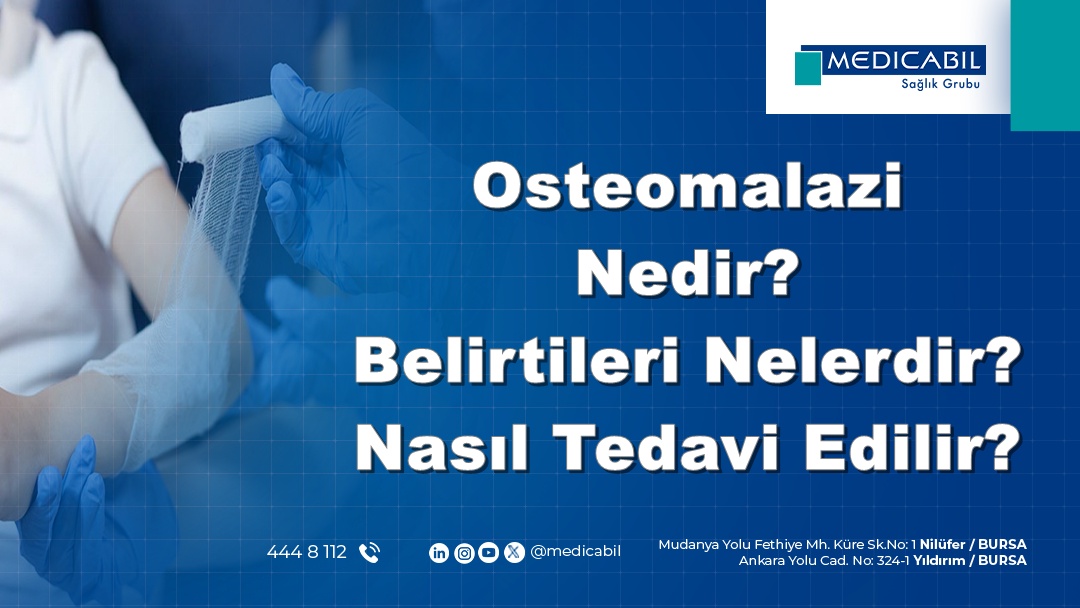 MEDICABIL
Sağlık Grubu

Osteomalazi Nedir? Belirtileri Nelerdir? Nasıl Tedavi Edilir?

444 8 112

@medicabil

Mudanya Yolu Fethiye Mh. Küre Sk.No: 1 Nilüfer / BURSA
Ankara Yolu Cad. No: 324-1 Yıldırım / BURSA